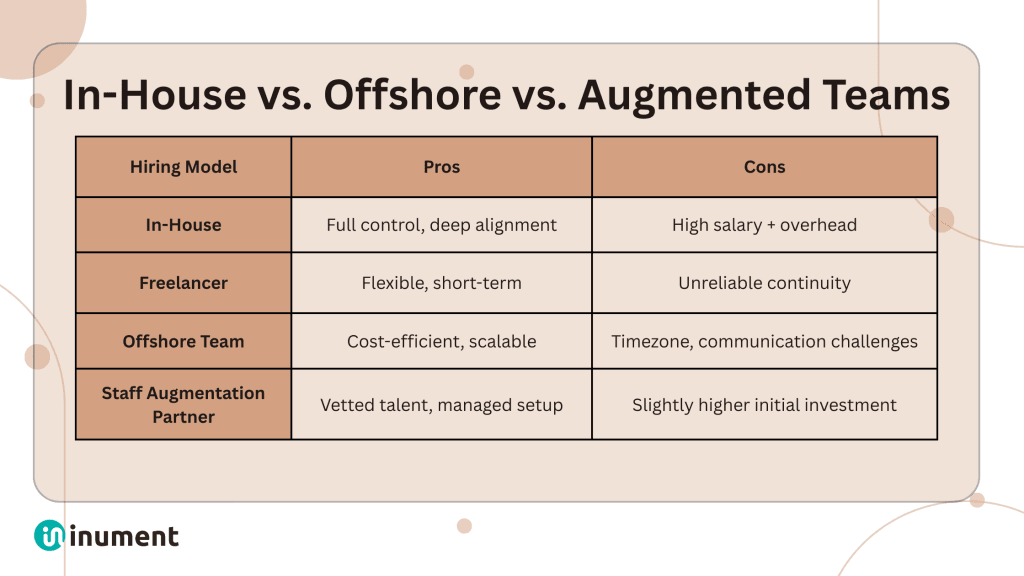 In-House vs. Offshore vs. Augmented Teams

| Hiring Model | Pros | Cons |
|---|---|---|
| In-House | Full control, deep alignment | High salary + overhead |
| Freelancer | Flexible, short-term | Unreliable continuity |
| Offshore Team | Cost-efficient, scalable | Timezone, communication challenges |
| Staff Augmentation Partner | Vetted talent, managed setup | Slightly higher initial investment |

inument